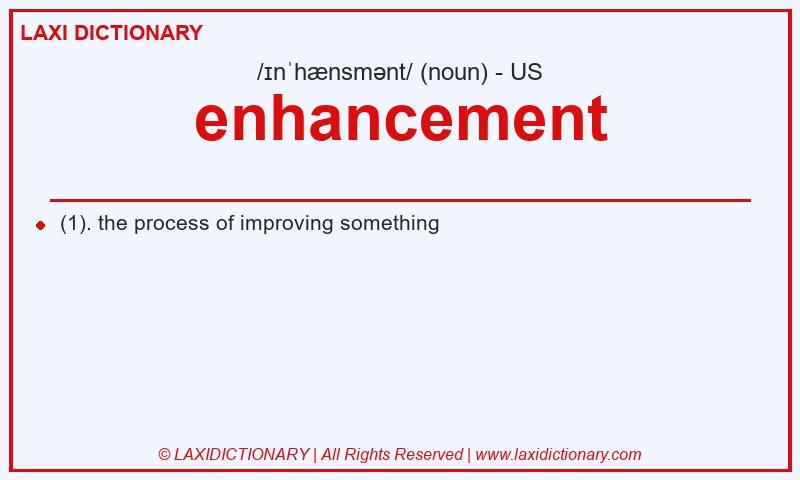 LAXI DICTIONARY

/ɪnˈhænsmənt/ (noun) - US

enhancement

(1). the process of improving something

© LAXIDICTIONARY | All Rights Reserved | www.laxidictionary.com